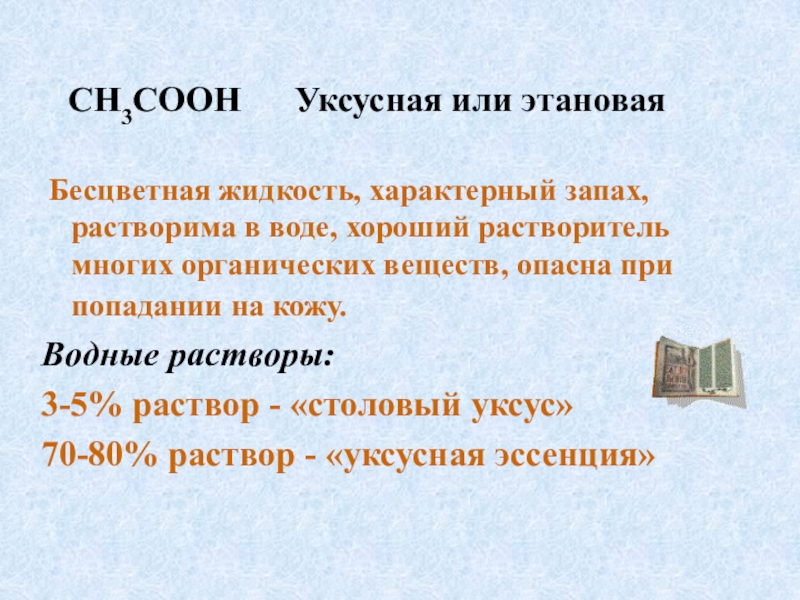 $CH_3COOH$ Уксусная или этановая

Бесцветная жидкость, характерный запах, растворима в воде, хороший растворитель многих органических веществ, опасна при попадании на кожу.

Водные растворы:

3-5% раствор - «столовый уксус»

70-80% раствор - «уксусная эссенция»